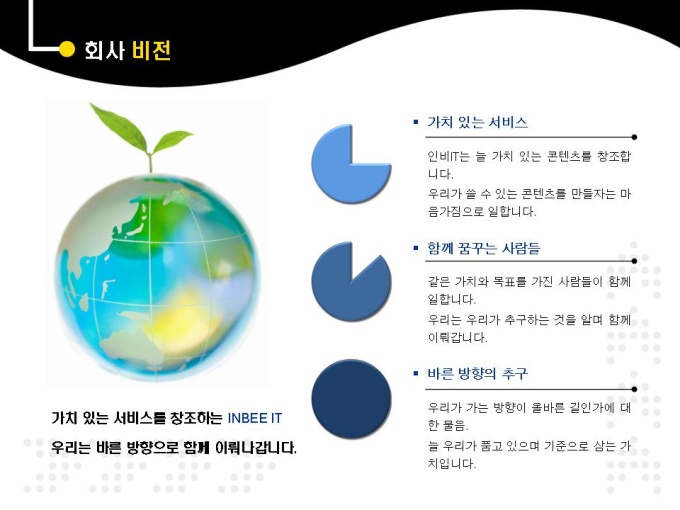 회사 비전

가치 있는 서비스를 창조하는 INBEE IT

우리는 바른 방향으로 함께 이뤄나갑니다.

▪ 가치 있는 서비스

인비IT는 늘 가치 있는 콘텐츠를 창조합니다.

우리가 쓸 수 있는 콘텐츠를 만들자는 마음가짐으로 일합니다.

▪ 함께 꿈꾸는 사람들

같은 가치와 목표를 가진 사람들이 함께 일합니다.

우리는 우리가 추구하는 것을 알며 함께 이뤄갑니다.

▪ 바른 방향의 추구

우리가 가는 방향이 올바른 길인가에 대한 물음.

늘 우리가 품고 있으며 기준으로 삼는 가치입니다.